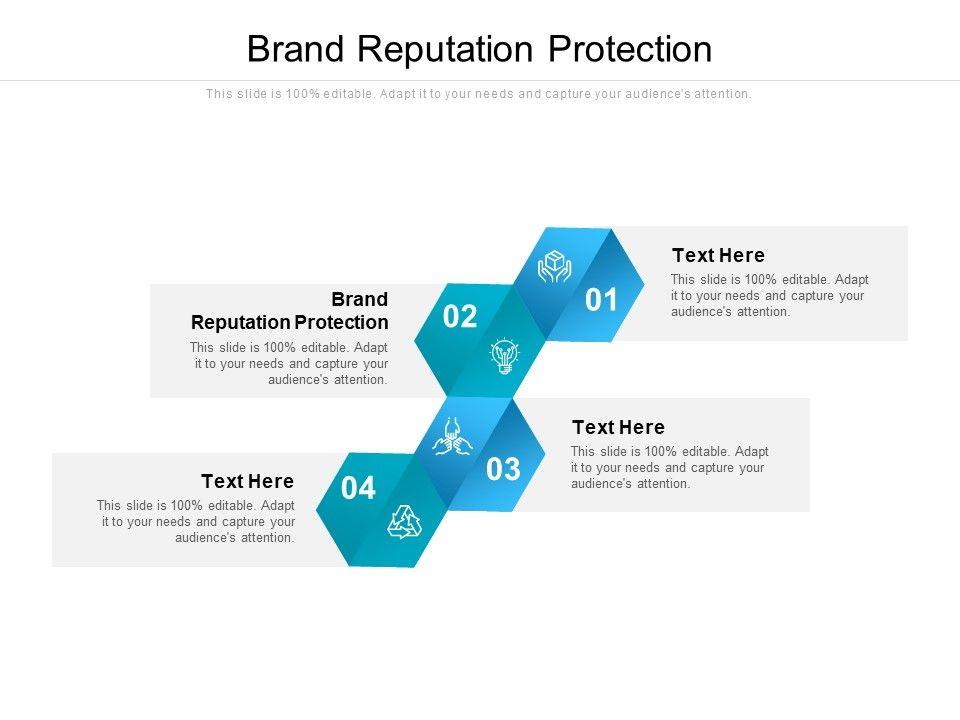 Brand Reputation Protection

This slide is 100% editable. Adapt it to your needs and capture your audience's attention.

01

Text Here

This slide is 100% editable. Adapt it to your needs and capture your audience's attention.

02

Brand Reputation Protection

This slide is 100% editable. Adapt it to your needs and capture your audience's attention.

03

Text Here

This slide is 100% editable. Adapt it to your needs and capture your audience's attention.

04

Text Here

This slide is 100% editable. Adapt it to your needs and capture your audience's attention.